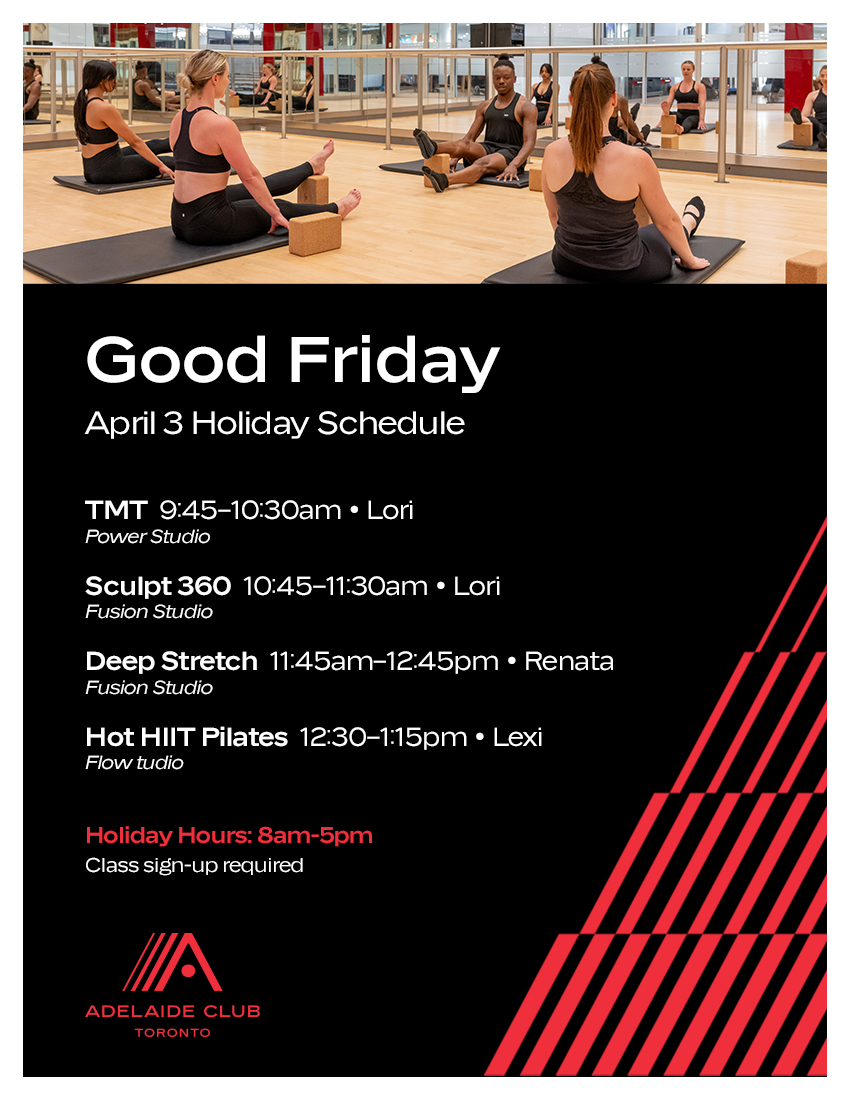 Good Friday
April 3 Holiday Schedule

TMT 9:45–10:30am • Lori
Power Studio

Sculpt 360 10:45–11:30am • Lori
Fusion Studio

Deep Stretch 11:45am–12:45pm • Renata
Fusion Studio

Hot HIIT Pilates 12:30–1:15pm • Lexi
Flow tudio

Holiday Hours: 8am-5pm
Class sign-up required

ADELAIDE CLUB
TORONTO